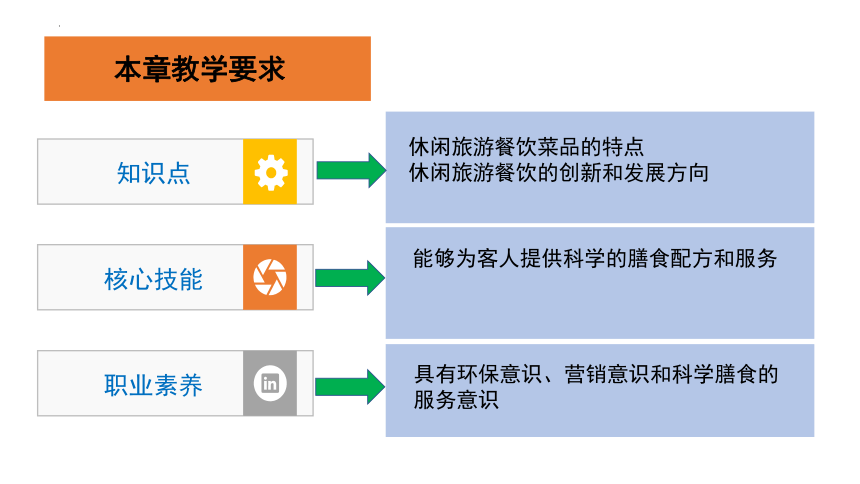 本章教学要求

知识点

休闲旅游餐饮菜品的特点
休闲旅游餐饮的创新和发展方向

核心技能

能够为客人提供科学的膳食配方和服务

职业素养

in

具有环保意识、营销意识和科学膳食的服务意识